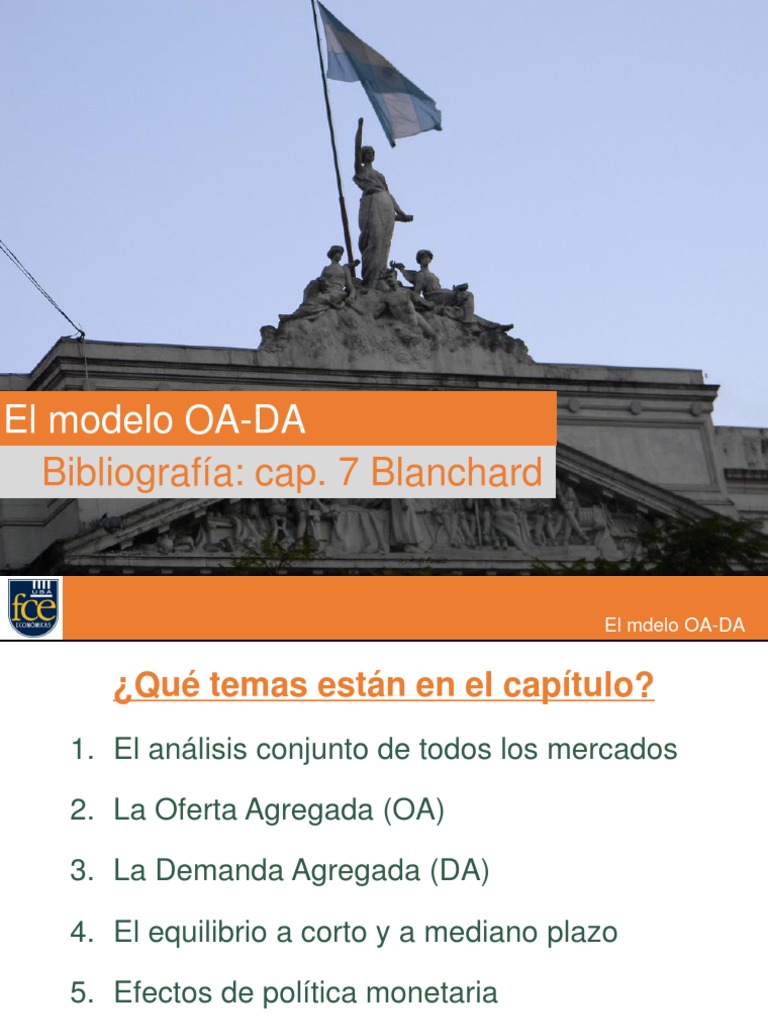 El modelo OA-DA

Bibliografía: cap. 7 Blanchard

UBA fce ECONÓMICAS

El mdelo OA-DA

¿Qué temas están en el capítulo?

1. El análisis conjunto de todos los mercados
2. La Oferta Agregada (OA)
3. La Demanda Agregada (DA)
4. El equilibrio a corto y a mediano plazo
5. Efectos de política monetaria